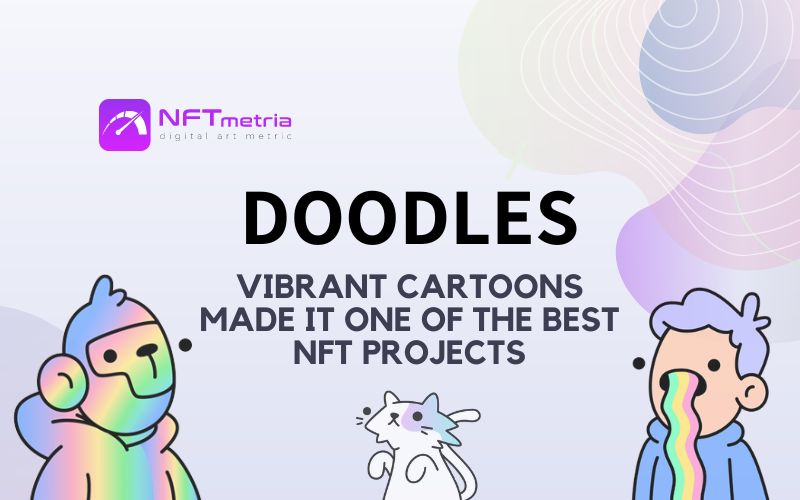 NFTmetria
digital art metric

DOODLES

VIBRANT CARTOONS MADE IT ONE OF THE BEST NFT PROJECTS